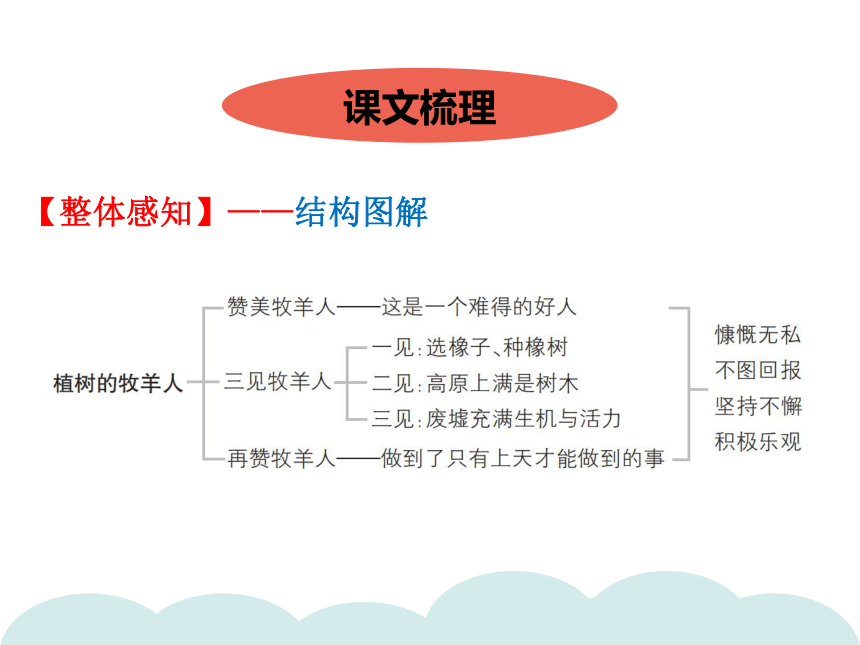 课文梳理

【整体感知】——结构图解

植树的牧羊人

赞美牧羊人——这是一个难得的好人

三见牧羊人

一见：选橡子、种橡树

二见：高原上满是树木

三见：废墟充满生机与活力

再赞牧羊人——做到了只有上天才能做到的事

慷慨无私
不图回报
坚持不懈
积极乐观